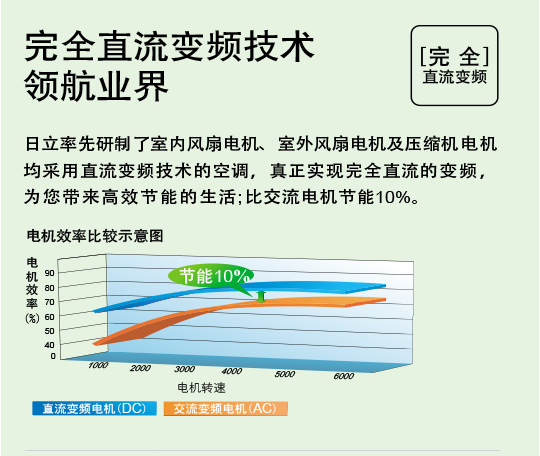 完全直流变频技术
领航业界

[完 全]
直流变频

日立率先研制了室内风扇电机、室外风扇电机及压缩机电机均采用直流变频技术的空调，真正实现完全直流的变频，为您带来高效节能的生活;比交流电机节能10%。

电机效率比较示意图

电机效率(%)

90
80
70
60
50
40
0

节能10%

1000
2000
3000
4000
5000
6000

电机转速

直流变频电机(DC)
交流变频电机(AC)